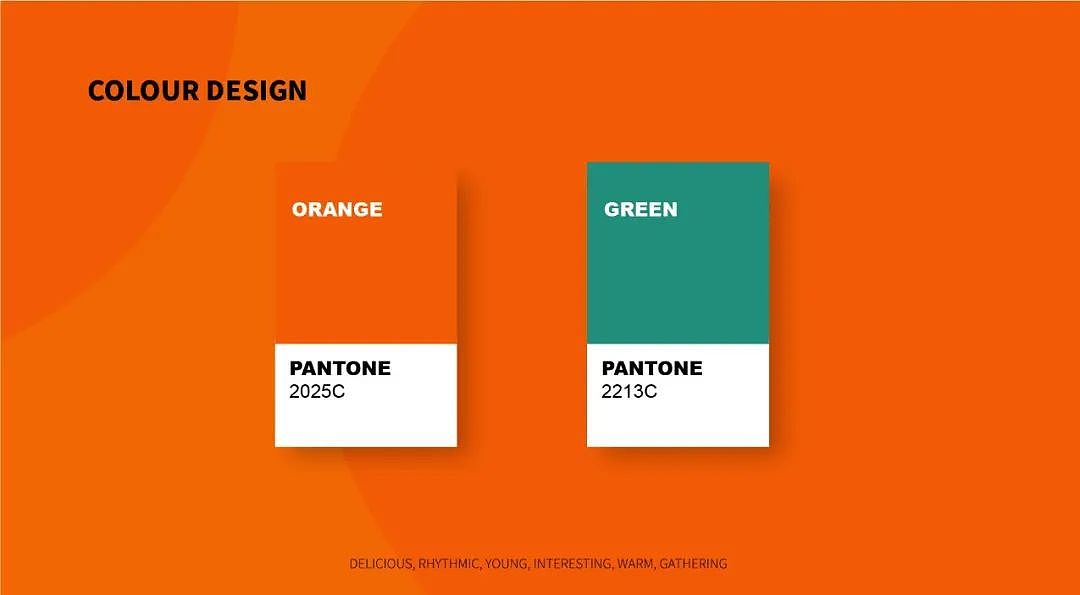 COLOUR DESIGN

ORANGE

PANTONE
2025C

GREEN

PANTONE
2213C

DELICIOUS, RHYTHMIC, YOUNG, INTERESTING, WARM, GATHERING